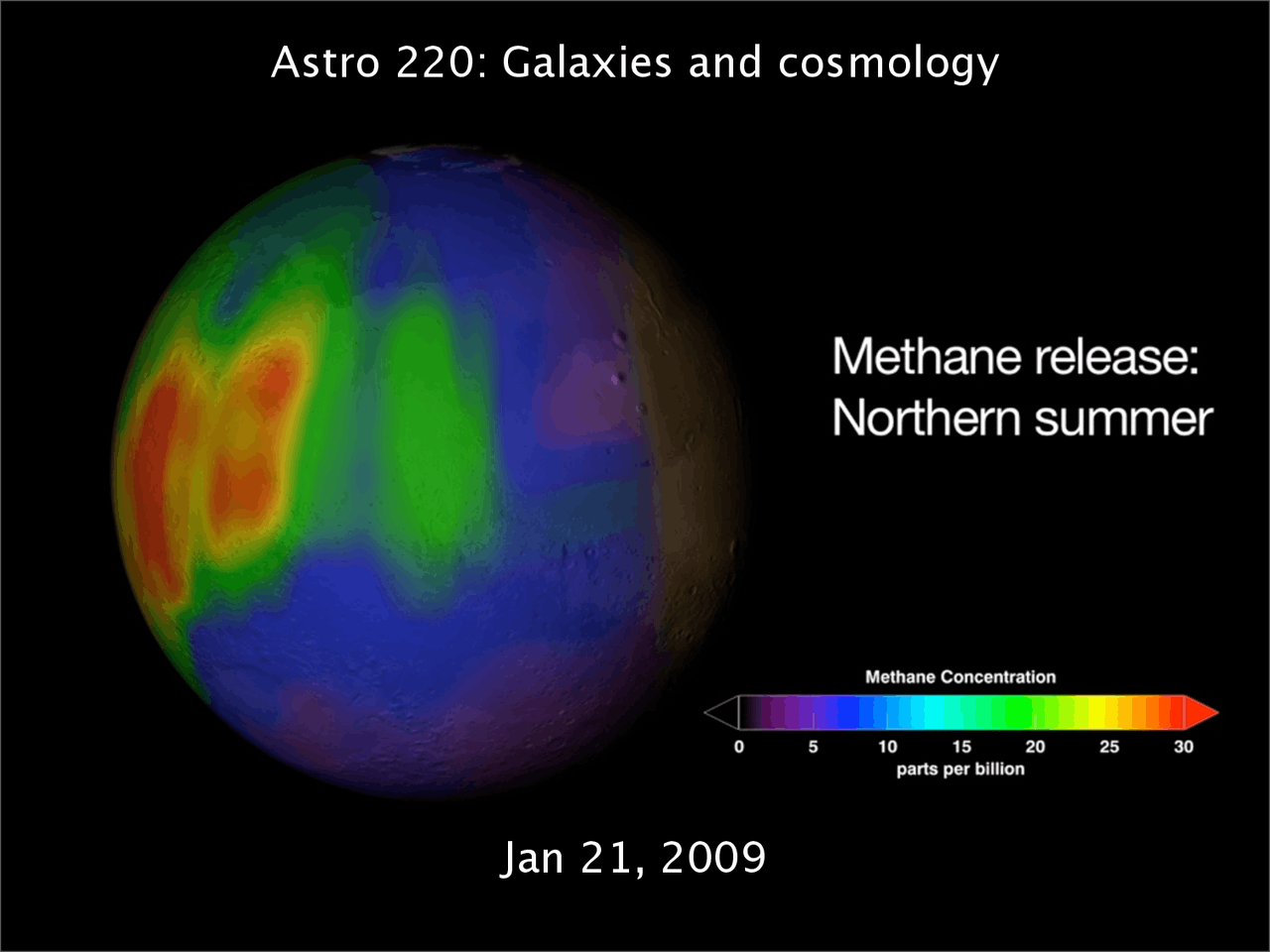 Astro 220: Galaxies and cosmology

Methane release:
Northern summer

Methane Concentration

0 5 10 15 20 25 30
parts per billion

Jan 21, 2009